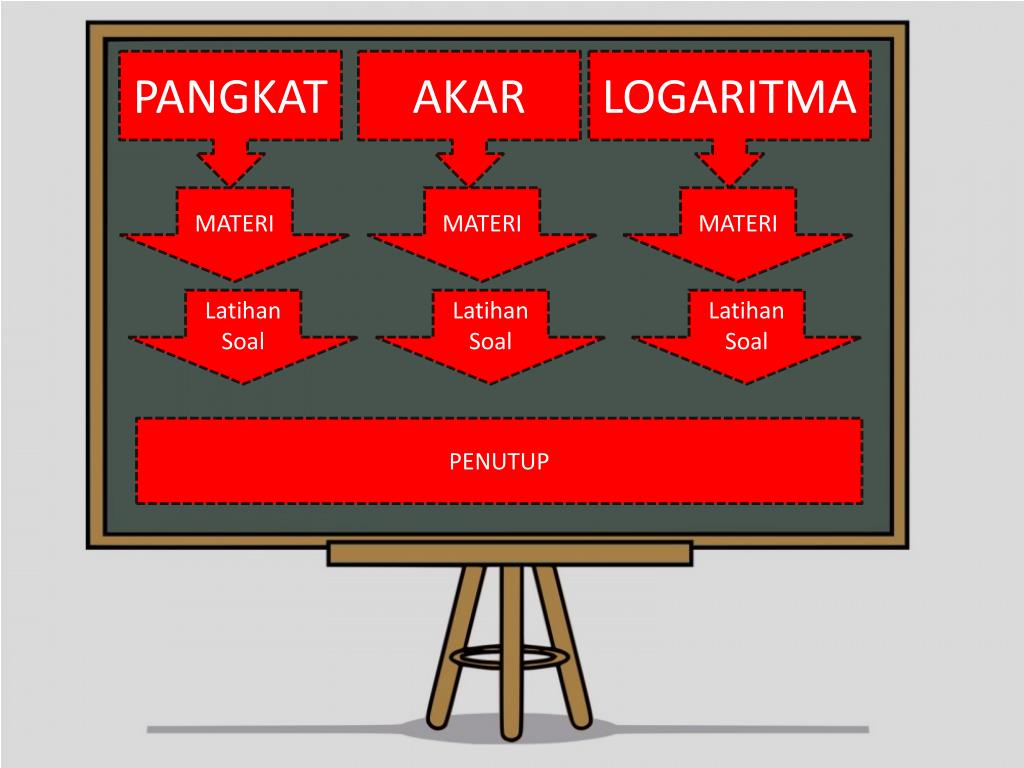 PANGKAT

MATERI

Latihan Soal

AKAR

MATERI

Latihan Soal

LOGARITMA

MATERI

Latihan Soal

PENUTUP